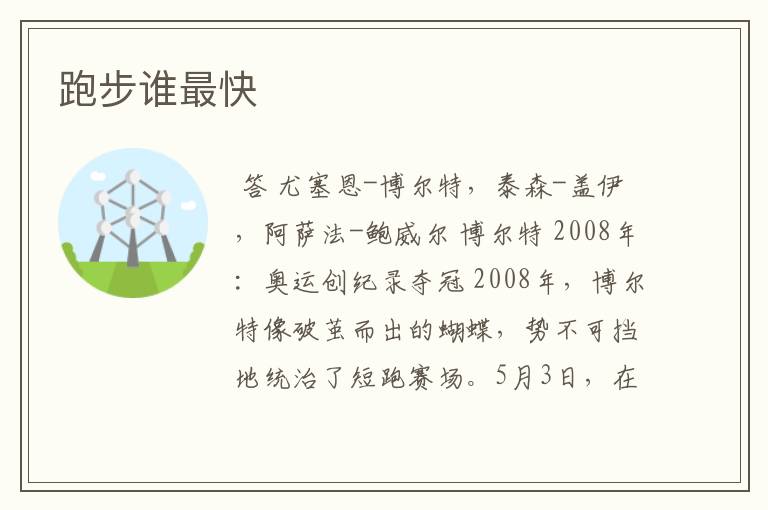 跑步谁最快

答 尤塞恩-博尔特，泰森-盖伊，阿萨法-鲍威尔 博尔特 2008年：奥运创纪录夺冠 2008年，博尔特像破茧而出的蝴蝶，势不可挡地统治了短跑赛场。5月3日，在